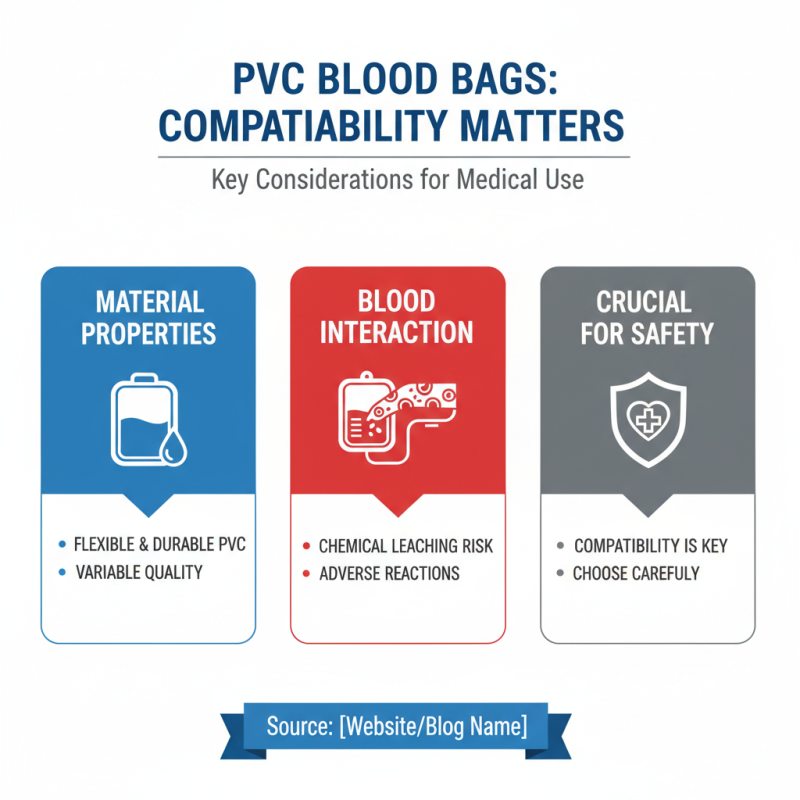 PVC BLOOD BAGS: COMPATIABILITY MATTERS

Key Considerations for Medical Use

MATERIAL PROPERTIES

- FLEXIBLE & DURABLE PVC
- VARIABLE QUALITY

BLOOD INTERACTION

- CHEMICAL LEACHING RISK
- ADVERSE REACTIONS

CRUCIAL FOR SAFETY

- COMPATIBILITY IS KEY
- CHOOSE CAREFULLY

Source: [Website/Blog Name]